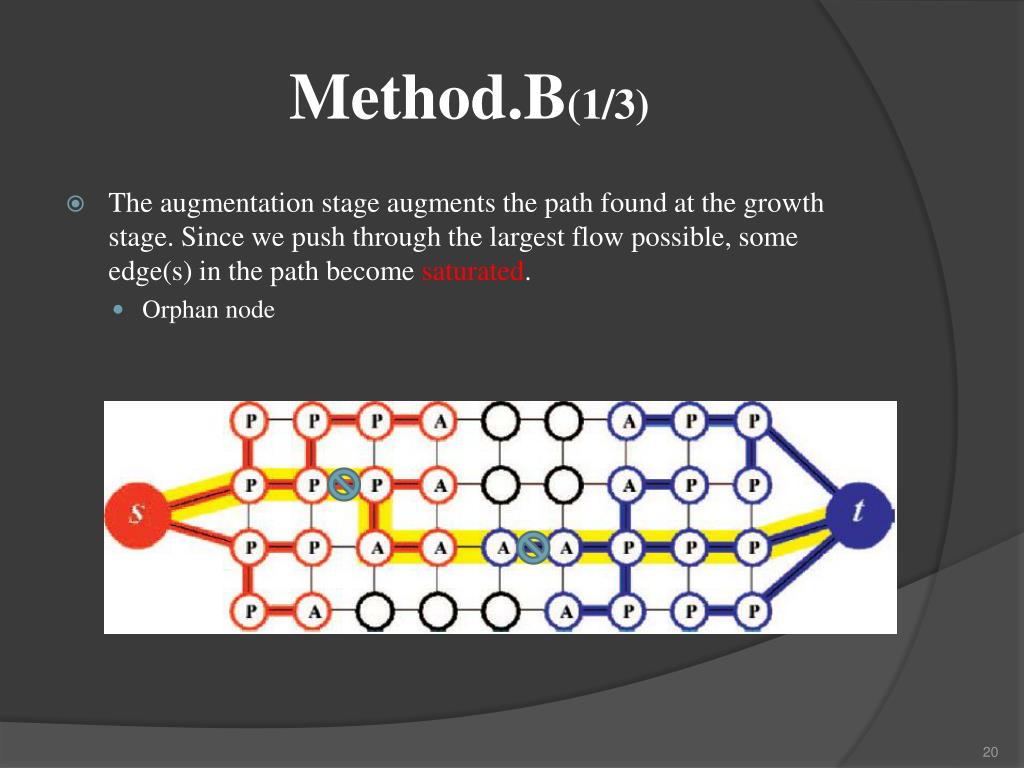 Method.B(1/3)

The augmentation stage augments the path found at the growth stage. Since we push through the largest flow possible, some edge(s) in the path become saturated.

Orphan node

P P P A A P P
P P P A A P P
s t
P P A A A A P P P
P A A P P P

20